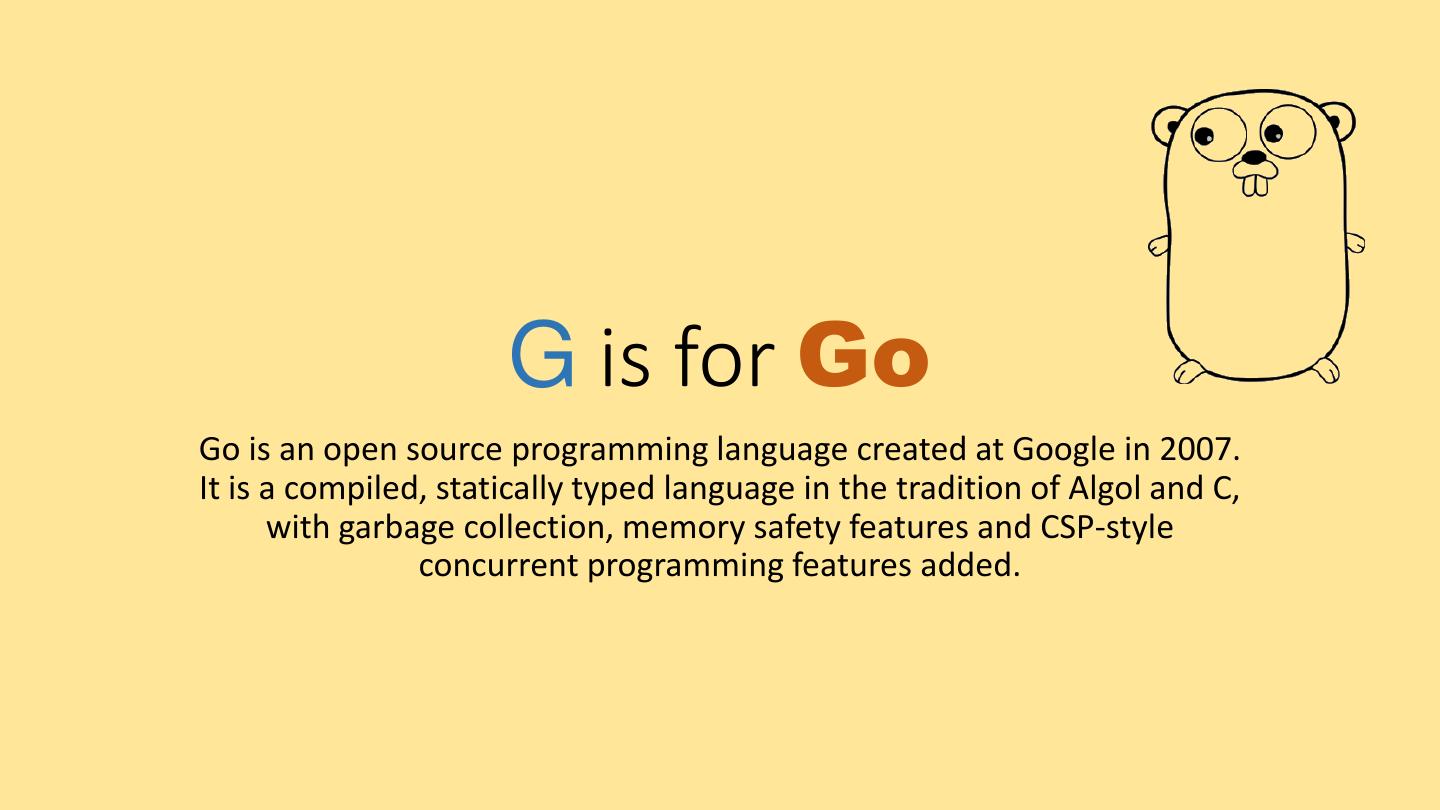 G is for Go

Go is an open source programming language created at Google in 2007. It is a compiled, statically typed language in the tradition of Algol and C, with garbage collection, memory safety features and CSP-style concurrent programming features added.